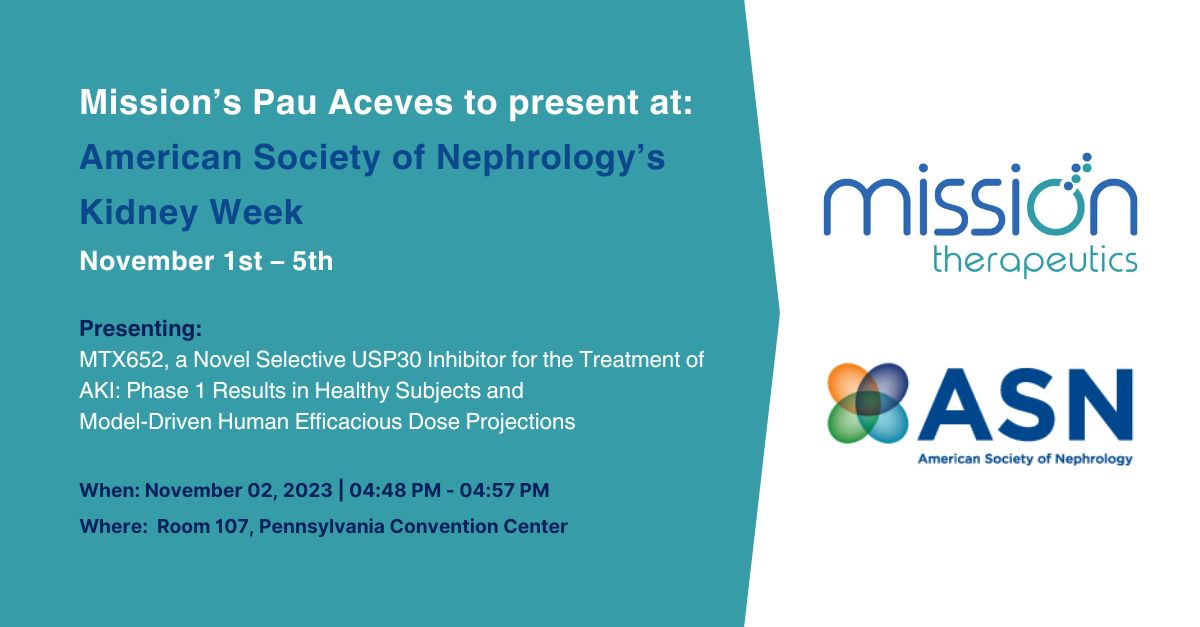 Mission's Pau Aceves to present at:
American Society of Nephrology's Kidney Week
November 1st – 5th

Presenting:
MTX652, a Novel Selective USP30 Inhibitor for the Treatment of AKI: Phase 1 Results in Healthy Subjects and Model-Driven Human Efficacious Dose Projections

When: November 02, 2023 | 04:48 PM - 04:57 PM
Where: Room 107, Pennsylvania Convention Center

mission therapeutics

ASN
American Society of Nephrology